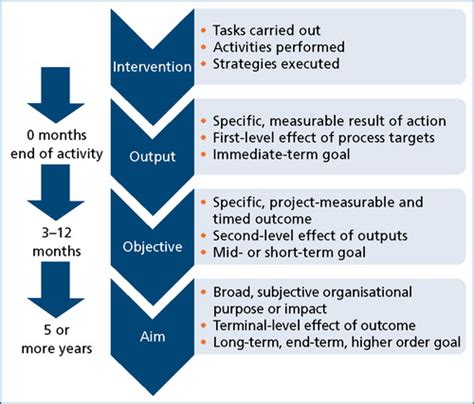 Intervention
• Tasks carried out
• Activities performed
• Strategies executed

0 months end of activity

Output
• Specific, measurable result of action
• First-level effect of process targets
• Immediate-term goal

3–12 months

Objective
• Specific, project-measurable and timed outcome
• Second-level effect of outputs
• Mid- or short-term goal

5 or more years

Aim
• Broad, subjective organisational purpose or impact
• Terminal-level effect of outcome
• Long-term, end-term, higher order goal